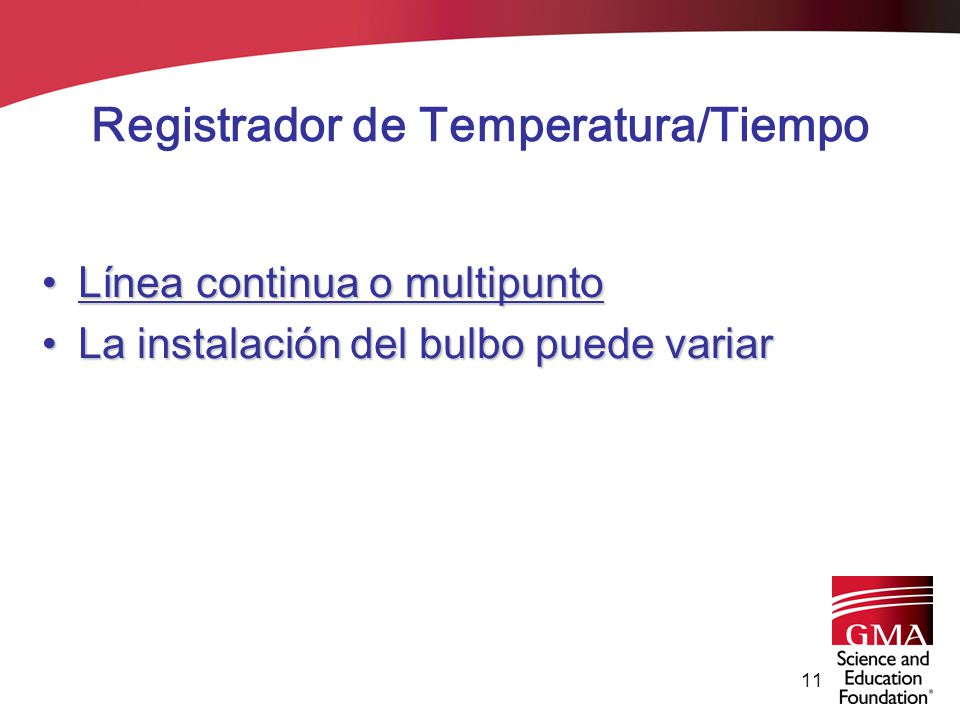 Registrador de Temperatura/Tiempo

• Línea continua o multipunto
• La instalación del bulbo puede variar

11

GMA
Science and
Education
Foundation®